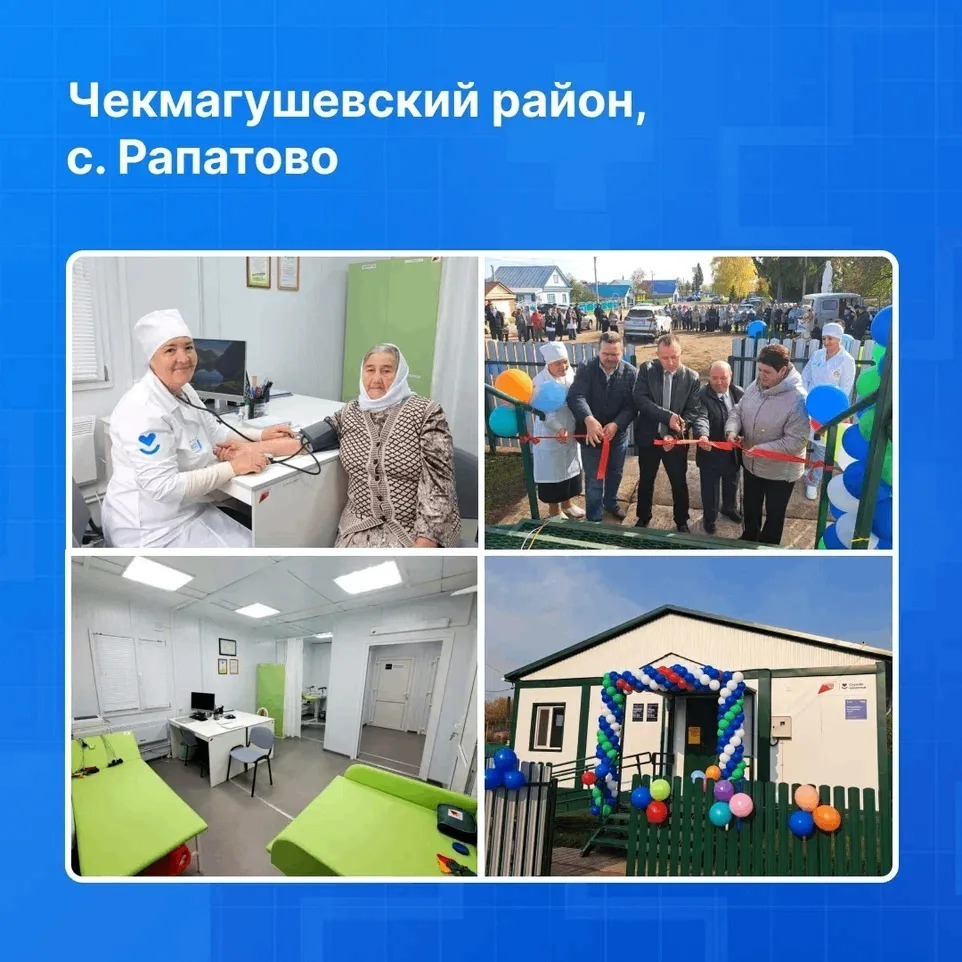 Чекмагушевский район,
с. Рапатово